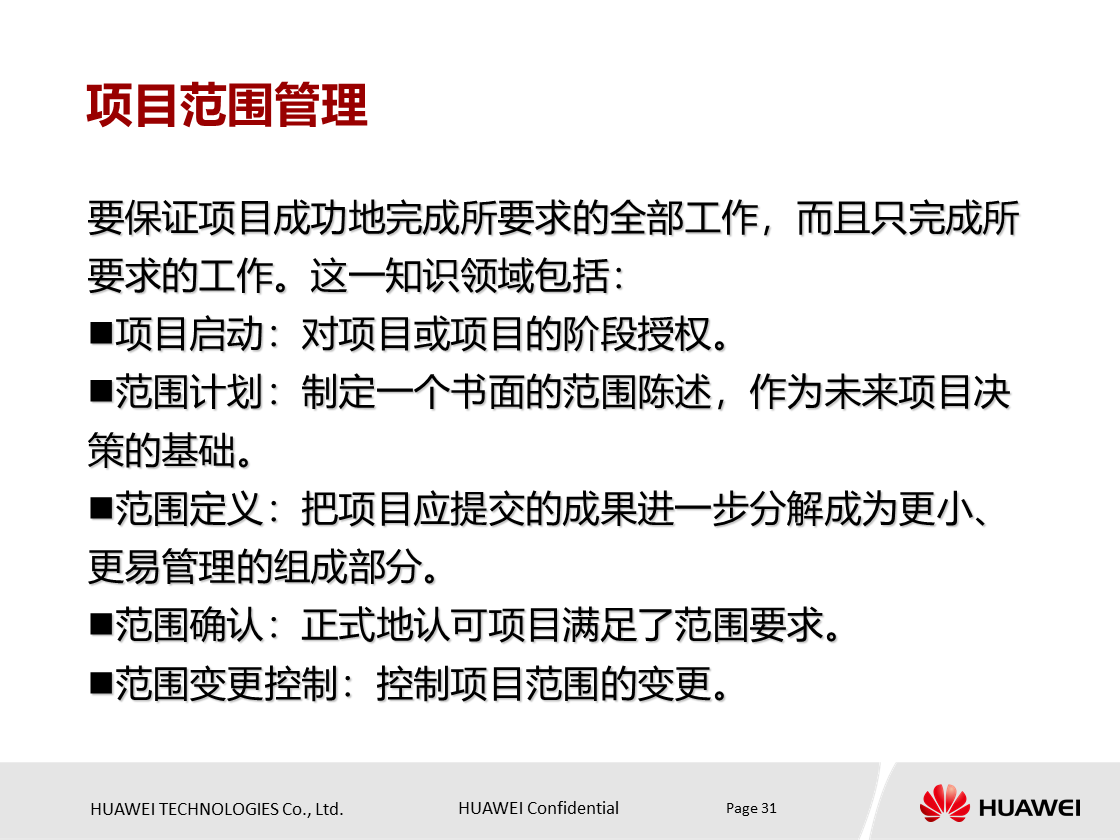 项目范围管理

要保证项目成功地完成所要求的全部工作，而且只完成所要求的工作。这一知识领域包括：

■项目启动：对项目或项目的阶段授权。

■范围计划：制定一个书面的范围陈述，作为未来项目决策的基础。

■范围定义：把项目应提交的成果进一步分解成为更小、更易管理的组成部分。

■范围确认：正式地认可项目满足了范围要求。

■范围变更控制：控制项目范围的变更。

HUAWEI TECHNOLOGIES Co., Ltd. HUAWEI Confidential Page 31 HUAWEI